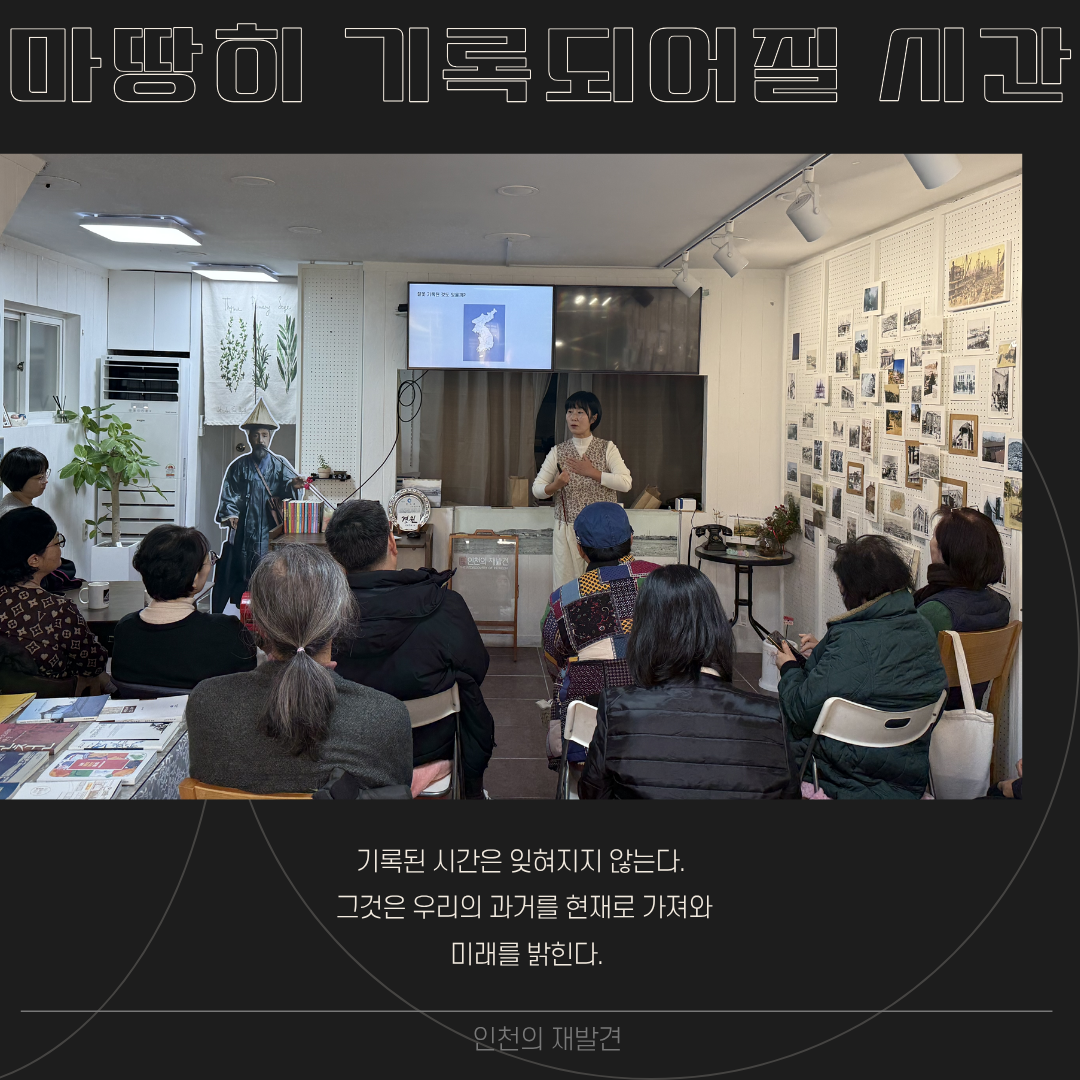 마땅히 기록되어질 시간

기록된 시간은 잊혀지지 않는다.
그것은 우리의 과거를 현재로 가져와
미래를 밝힌다.

인천의 재발견